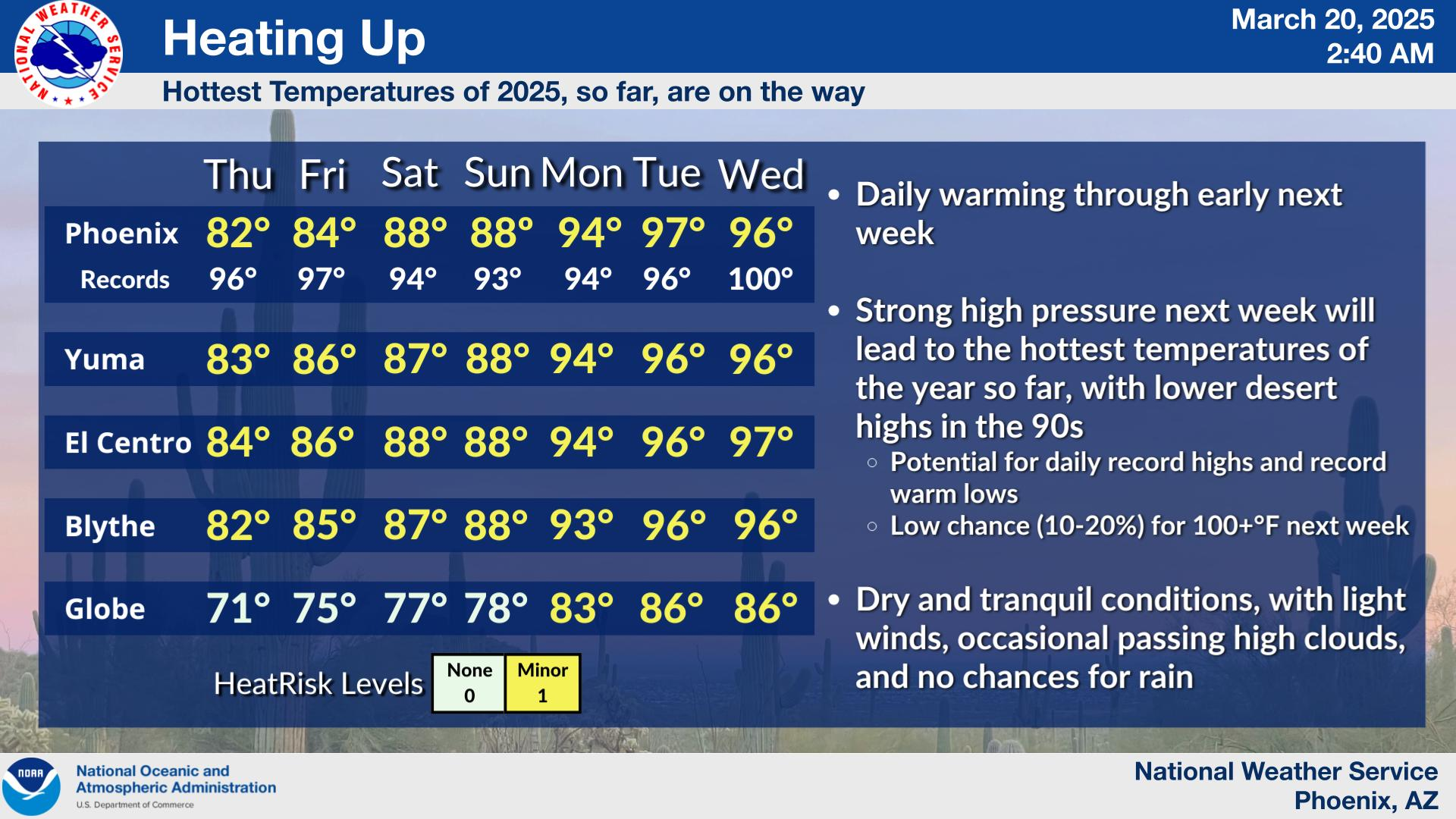 NATIONAL WEATHER SERVICE

Heating Up

March 20, 2025
2:40 AM

Hottest Temperatures of 2025, so far, are on the way

| | Thu | Fri | Sat | Sun | Mon | Tue | Wed |
|---|---|---|---|---|---|---|---|
| Phoenix | 82° | 84° | 88° | 88° | 94° | 97° | 96° |
| Records | 96° | 97° | 94° | 93° | 94° | 96° | 100° |
| Yuma | 83° | 86° | 87° | 88° | 94° | 96° | 96° |
| El Centro | 84° | 86° | 88° | 88° | 94° | 96° | 97° |
| Blythe | 82° | 85° | 87° | 88° | 93° | 96° | 96° |
| Globe | 71° | 75° | 77° | 78° | 83° | 86° | 86° |

HeatRisk Levels

| None 0 | Minor 1 |
|---|---|

• Daily warming through early next week

• Strong high pressure next week will lead to the hottest temperatures of the year so far, with lower desert highs in the 90s
  ○ Potential for daily record highs and record warm lows
  ○ Low chance (10-20%) for 100+°F next week

• Dry and tranquil conditions, with light winds, occasional passing high clouds, and no chances for rain

NOAA
National Oceanic and Atmospheric Administration
U.S. Department of Commerce

National Weather Service
Phoenix, AZ